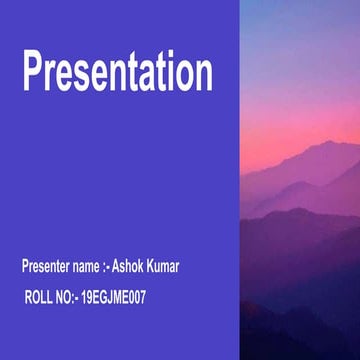 Presentation

Presenter name :- Ashok Kumar

ROLL NO:- 19EGJME007